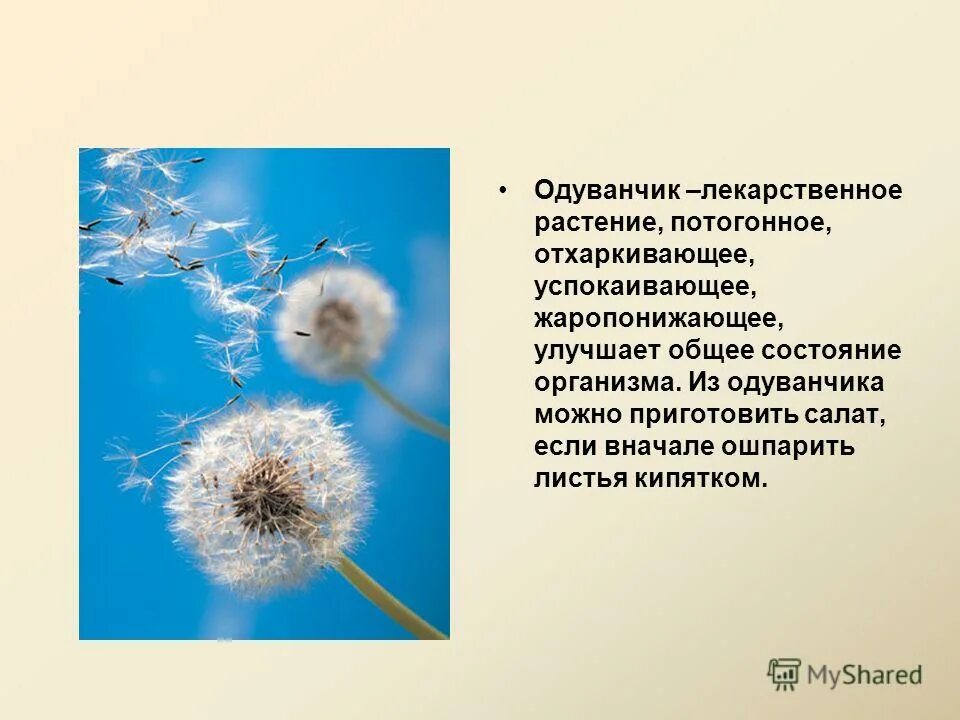 • Одуванчик –лекарственное растение, потогонное, отхаркивающее, успокаивающее, жаропонижающее, улучшает общее состояние организма. Из одуванчика можно приготовить салат, если вначале ошпарить листья кипятком.

MyShared